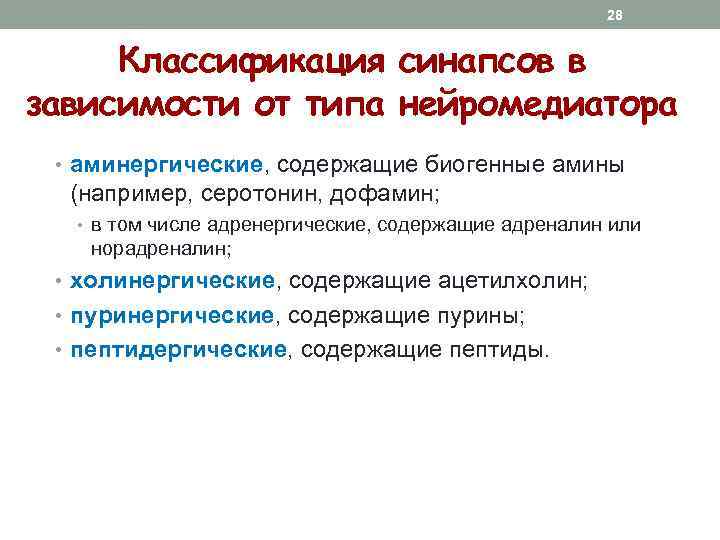 28

Классификация синапсов в зависимости от типа нейромедиатора

• аминергические, содержащие биогенные амины (например, серотонин, дофамин;
  • в том числе адренергические, содержащие адреналин или норадреналин;
• холинергические, содержащие ацетилхолин;
• пуринергические, содержащие пурины;
• пептидергические, содержащие пептиды.